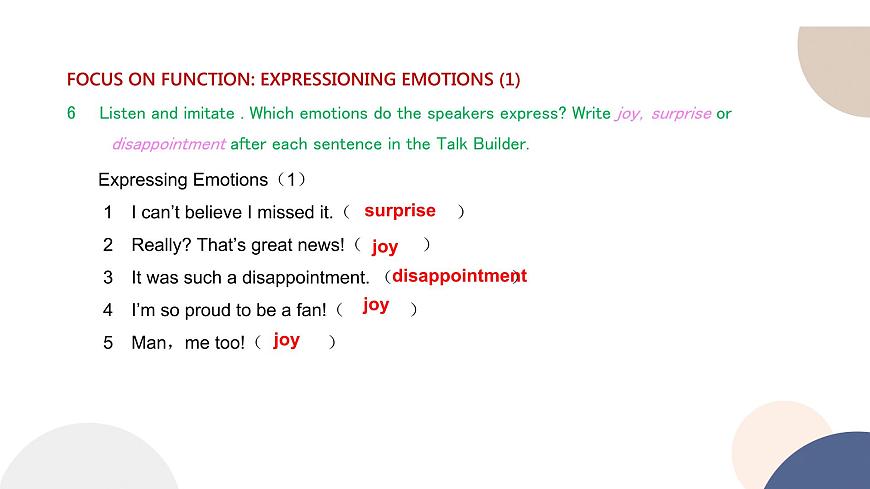 FOCUS ON FUNCTION: EXPRESSIONING EMOTIONS (1)

6 Listen and imitate . Which emotions do the speakers express? Write joy, surprise or disappointment after each sentence in the Talk Builder.

Expressing Emotions（1）

1 I can't believe I missed it.（ surprise ）

2 Really? That's great news!（ joy ）

3 It was such a disappointment.（disappointment）

4 I'm so proud to be a fan!（ joy ）

5 Man，me too!（ joy ）